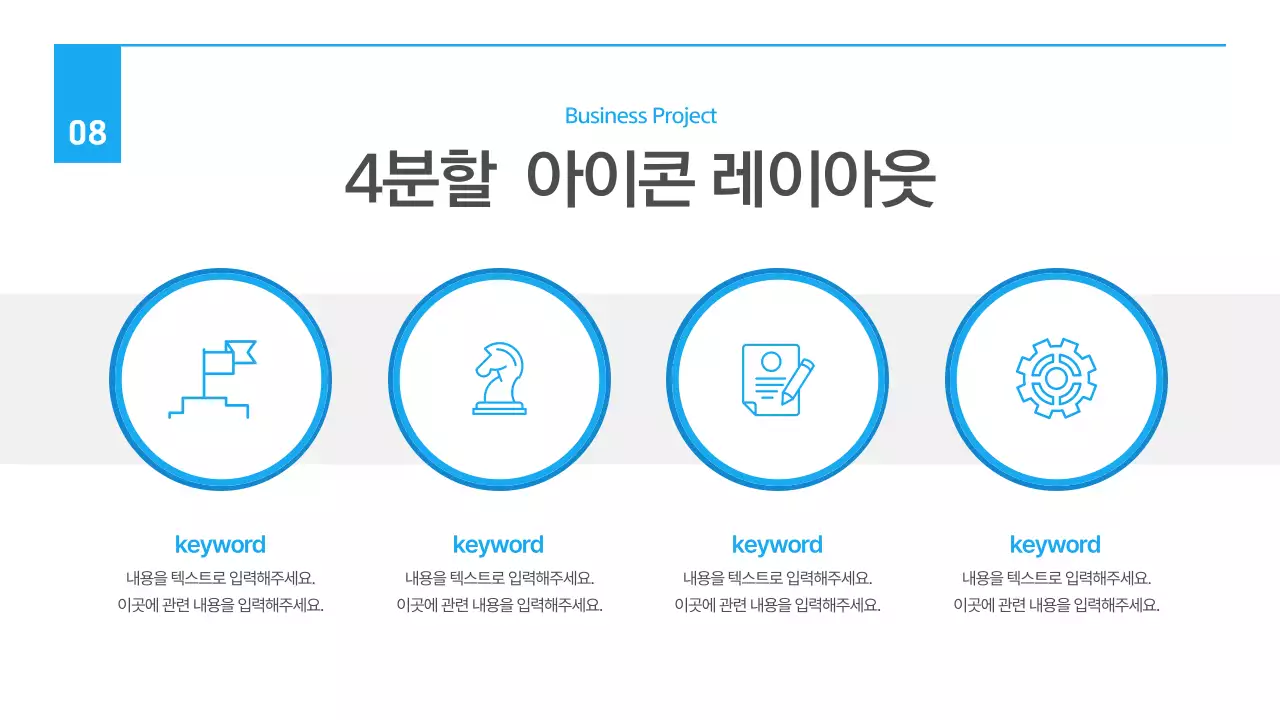 08

Business Project

4분할 아이콘 레이아웃

keyword

내용을 텍스트로 입력해주세요.
이곳에 관련 내용을 입력해주세요.

keyword

내용을 텍스트로 입력해주세요.
이곳에 관련 내용을 입력해주세요.

keyword

내용을 텍스트로 입력해주세요.
이곳에 관련 내용을 입력해주세요.

keyword

내용을 텍스트로 입력해주세요.
이곳에 관련 내용을 입력해주세요.